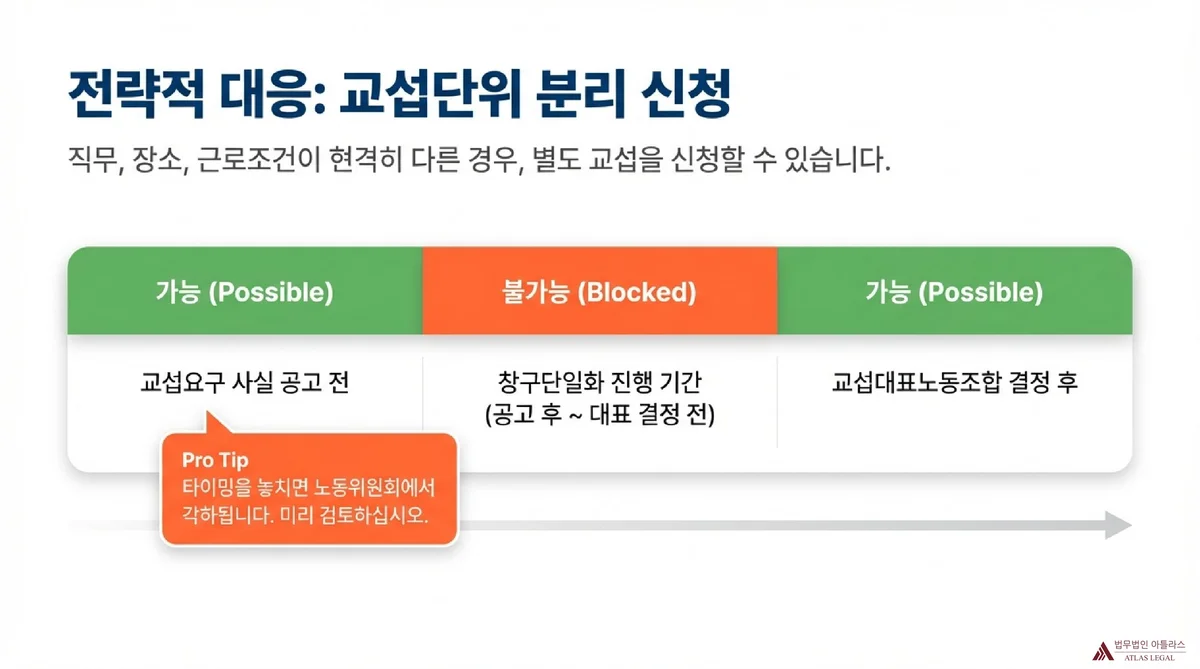 전략적 대응: 교섭단위 분리 신청

직무, 장소, 근로조건이 현격히 다른 경우, 별도 교섭을 신청할 수 있습니다.

| 가능 (Possible) | 불가능 (Blocked) | 가능 (Possible) |
|---|---|---|
| 교섭요구 사실 공고 전 | 창구단일화 진행 기간 (공고 후 ~ 대표 결정 전) | 교섭대표노동조합 결정 후 |

Pro Tip
타이밍을 놓치면 노동위원회에서 각하됩니다. 미리 검토하십시오.

법무법인 아틀라스
ATLAS LEGAL